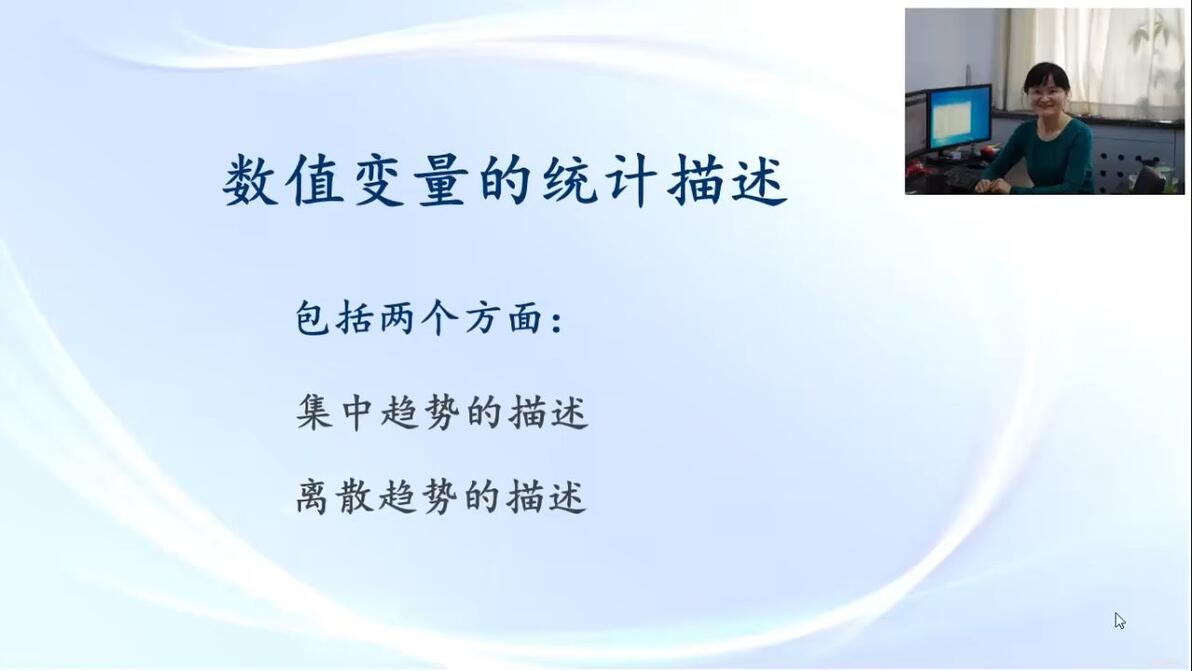 数值变量的统计描述

包括两个方面:

集中趋势的描述

离散趋势的描述